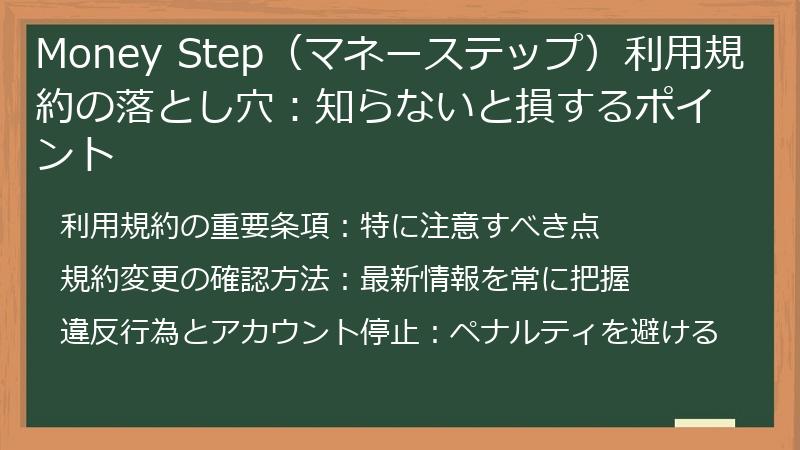 Money Step（マネーステップ）利用規約の落とし穴：知らないと損するポイント

利用規約の重要条項：特に注意すべき点

規約変更の確認方法：最新情報を常に把握

違反行為とアカウント停止：ペナルティを避ける